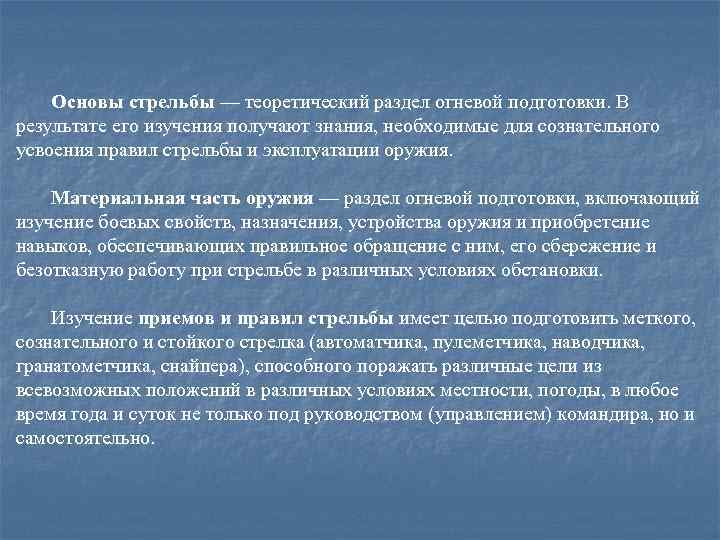 Основы стрельбы — теоретический раздел огневой подготовки. В результате его изучения получают знания, необходимые для сознательного усвоения правил стрельбы и эксплуатации оружия.

Материальная часть оружия — раздел огневой подготовки, включающий изучение боевых свойств, назначения, устройства оружия и приобретение навыков, обеспечивающих правильное обращение с ним, его сбережение и безотказную работу при стрельбе в различных условиях обстановки.

Изучение приемов и правил стрельбы имеет целью подготовить меткого, сознательного и стойкого стрелка (автоматчика, пулеметчика, наводчика, гранатометчика, снайпера), способного поражать различные цели из всевозможных положений в различных условиях местности, погоды, в любое время года и суток не только под руководством (управлением) командира, но и самостоятельно.